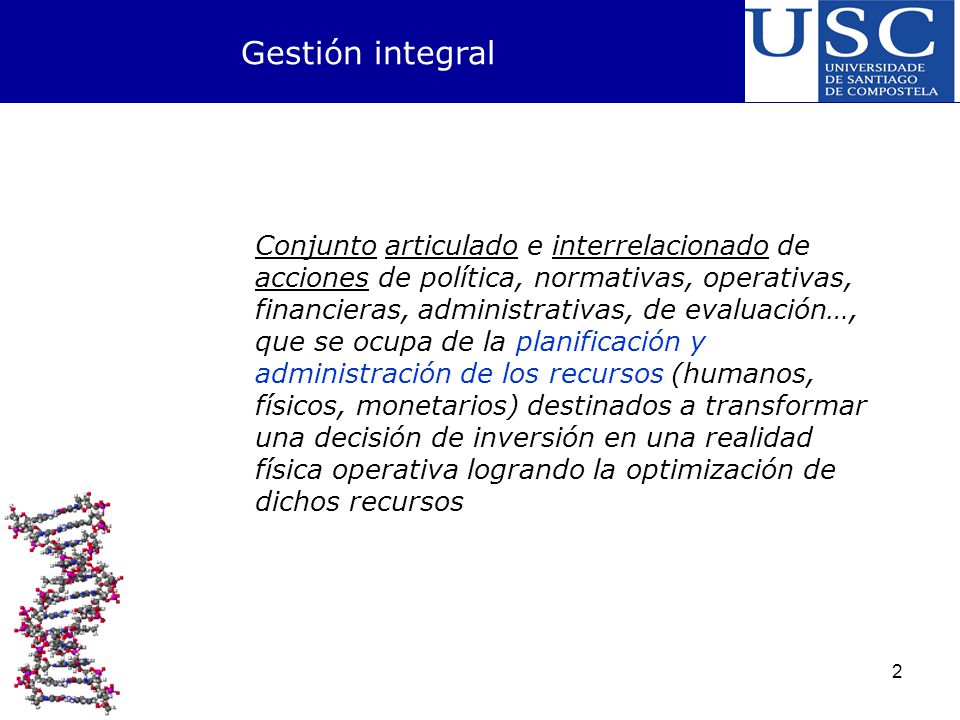 Gestión integral

USC
UNIVERSIDADE DE SANTIAGO DE COMPOSTELA

Conjunto articulado e interrelacionado de acciones de política, normativas, operativas, financieras, administrativas, de evaluación…, que se ocupa de la planificación y administración de los recursos (humanos, físicos, monetarios) destinados a transformar una decisión de inversión en una realidad física operativa logrando la optimización de dichos recursos

2